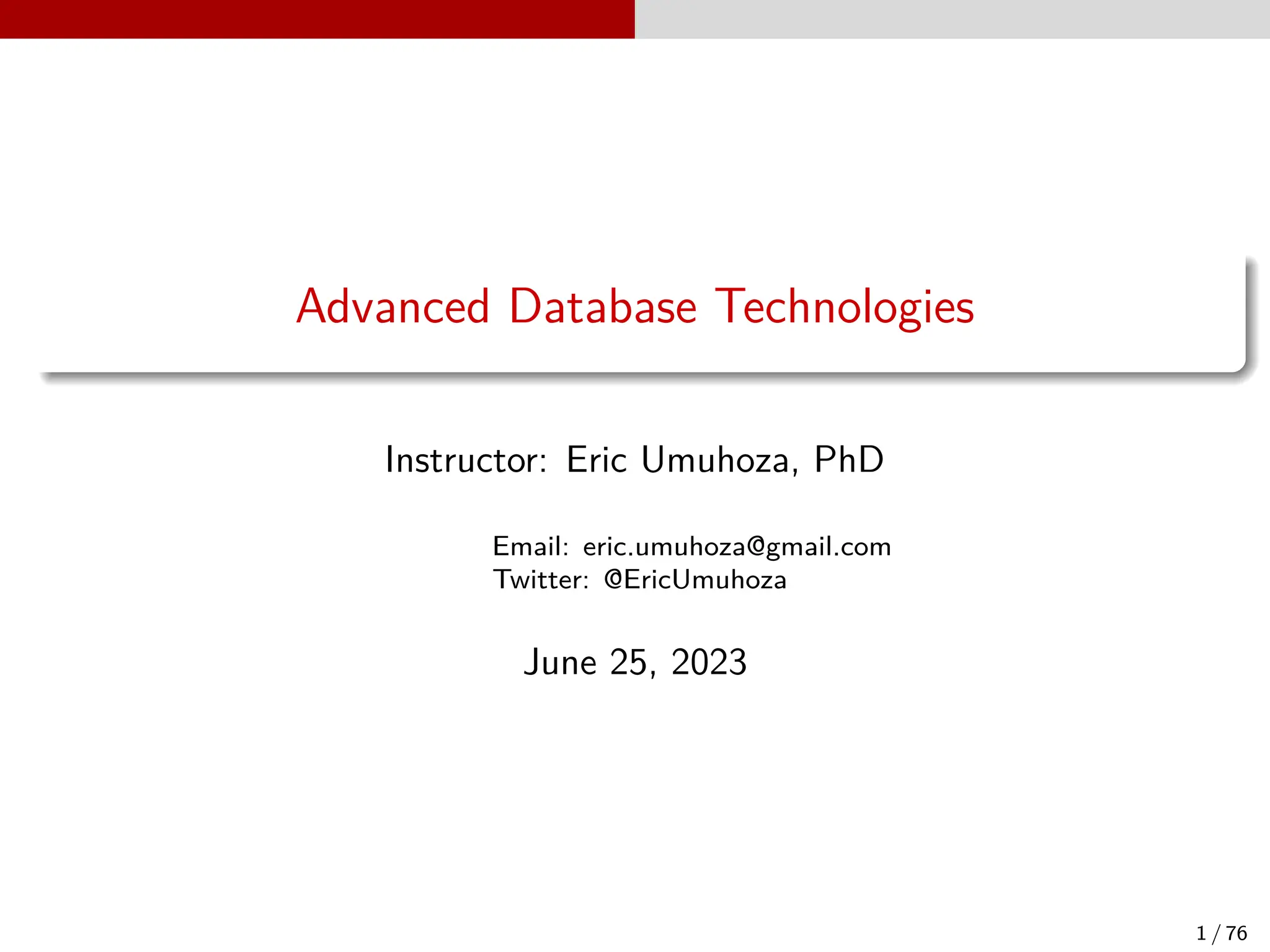 Advanced Database Technologies

Instructor: Eric Umuhoza, PhD

Email: eric.umuhoza@gmail.com
Twitter: @EricUmuhoza

June 25, 2023

1 / 76